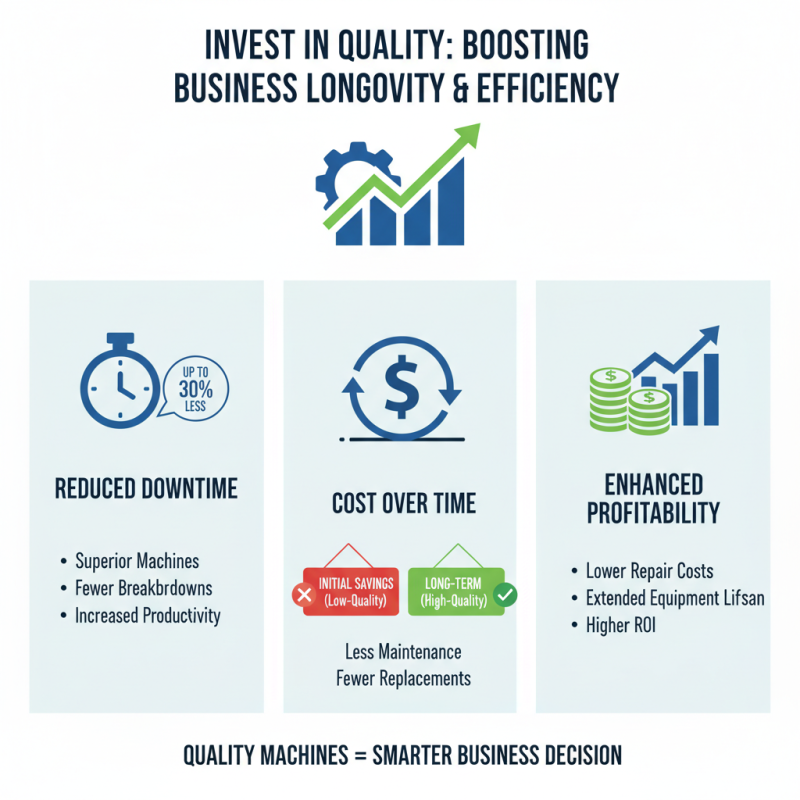 INVEST IN QUALITY: BOOSTING BUSINESS LONGOVITY & EFFICIENCY

UP TO 30% LESS

REDUCED DOWNTIME

• Superior Machines
• Fewer Breakbrdowns
• Increased Productivity

$

COST OVER TIME

INITIAL SAVINGS (Low-Quality)

LONG-TERM (High-Quality)

Less Maintenance
Fewer Replacements

$

$

ENHANCED PROFITABILITY

• Lower Repair Costs
• Extended Equipment Lifsan
• Higher ROI

QUALITY MACHINES = SMARTER BUSINESS DECISION